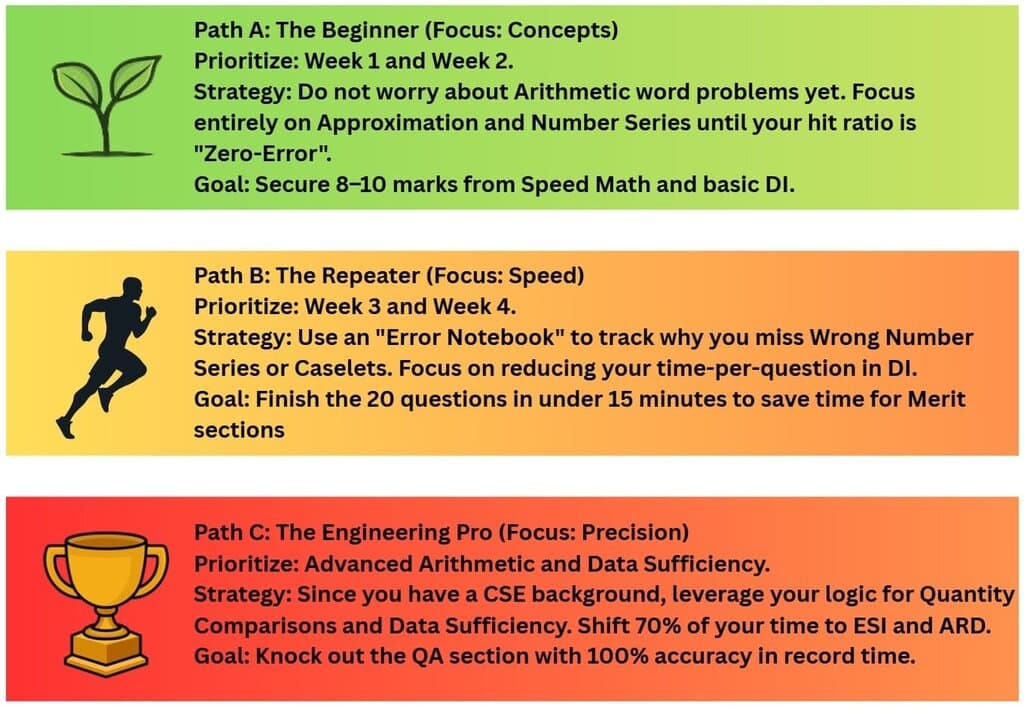 Path A: The Beginner (Focus: Concepts)
Prioritize: Week 1 and Week 2.
Strategy: Do not worry about Arithmetic word problems yet. Focus entirely on Approximation and Number Series until your hit ratio is "Zero-Error".
Goal: Secure 8–10 marks from Speed Math and basic DI.

Path B: The Repeater (Focus: Speed)
Prioritize: Week 3 and Week 4.
Strategy: Use an "Error Notebook" to track why you miss Wrong Number Series or Caselets. Focus on reducing your time-per-question in DI.
Goal: Finish the 20 questions in under 15 minutes to save time for Merit sections

Path C: The Engineering Pro (Focus: Precision)
Prioritize: Advanced Arithmetic and Data Sufficiency.
Strategy: Since you have a CSE background, leverage your logic for Quantity Comparisons and Data Sufficiency. Shift 70% of your time to ESI and ARD.
Goal: Knock out the QA section with 100% accuracy in record time.